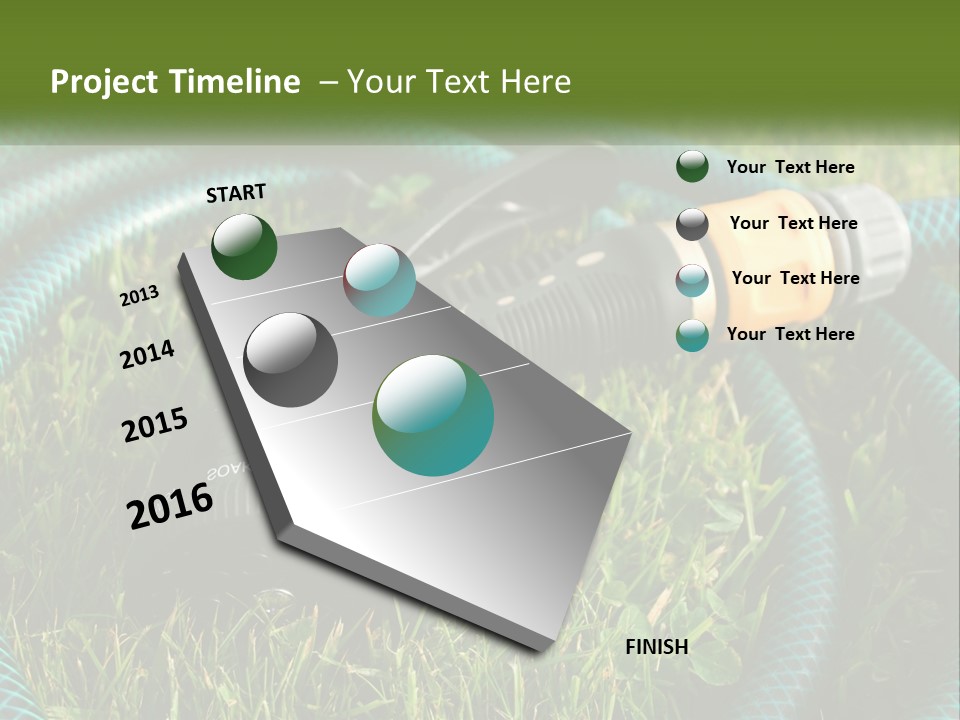 Project Timeline – Your Text Here

START

2013

2014

2015

2016

FINISH

Your Text Here

Your Text Here

Your Text Here

Your Text Here